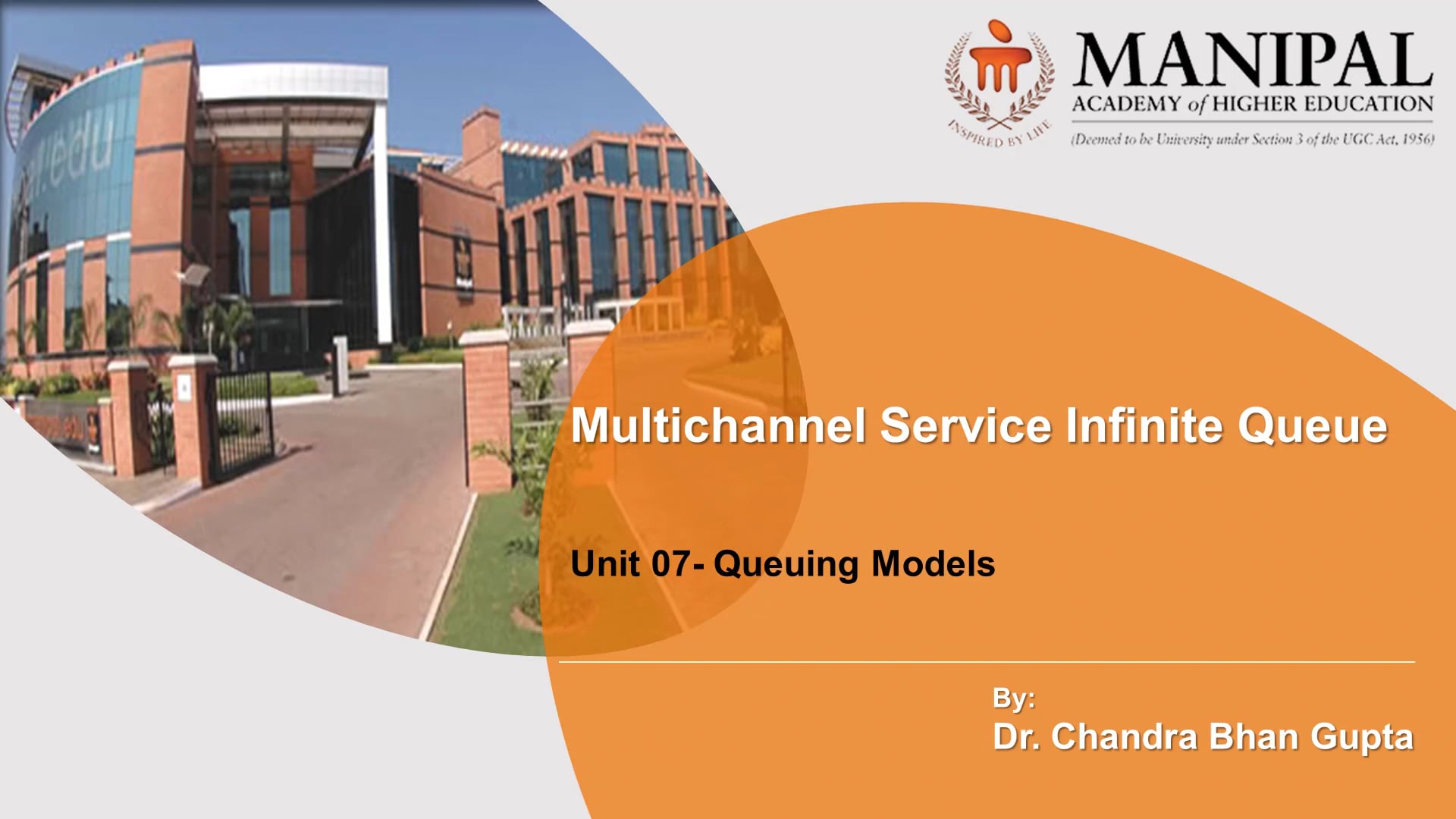 INSPIRED BY LIFE

MANIPAL
ACADEMY of HIGHER EDUCATION
(Deemed to be University under Section 3 of the UGC Act, 1956)

Multichannel Service Infinite Queue

Unit 07- Queuing Models

By:
Dr. Chandra Bhan Gupta